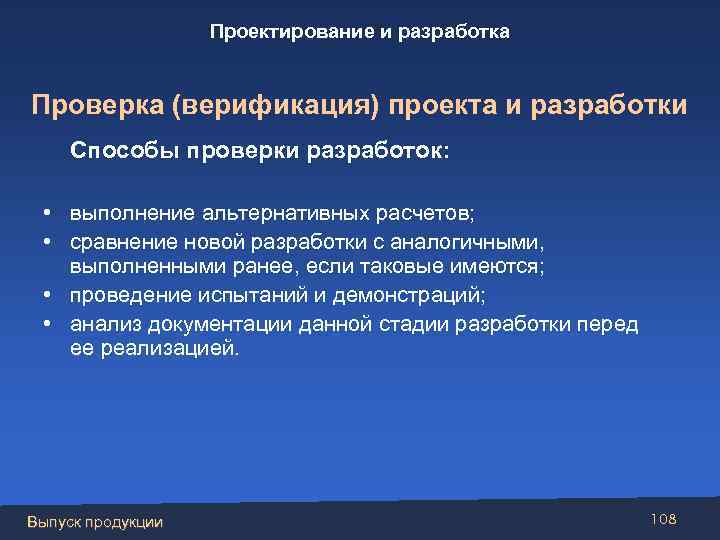 Проектирование и разработка

Проверка (верификация) проекта и разработки

Способы проверки разработок:

• выполнение альтернативных расчетов;
• сравнение новой разработки с аналогичными, выполненными ранее, если таковые имеются;
• проведение испытаний и демонстраций;
• анализ документации данной стадии разработки перед ее реализацией.

Выпуск продукции

108